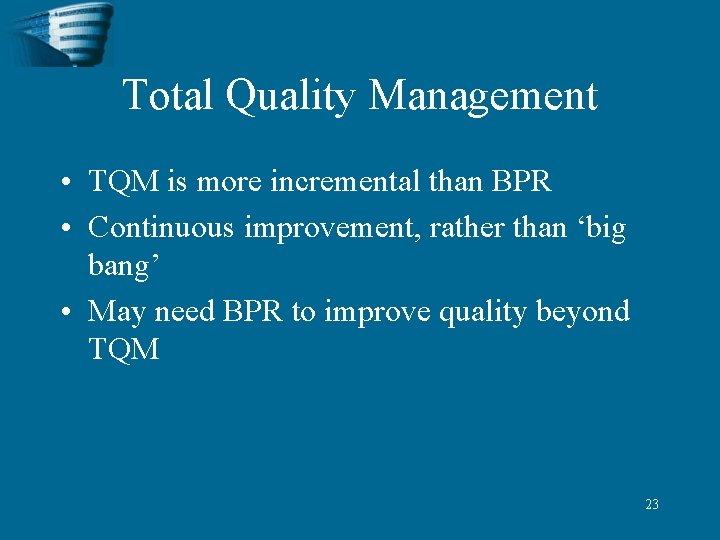 Total Quality Management

• TQM is more incremental than BPR
• Continuous improvement, rather than ‘big bang’
• May need BPR to improve quality beyond TQM

23